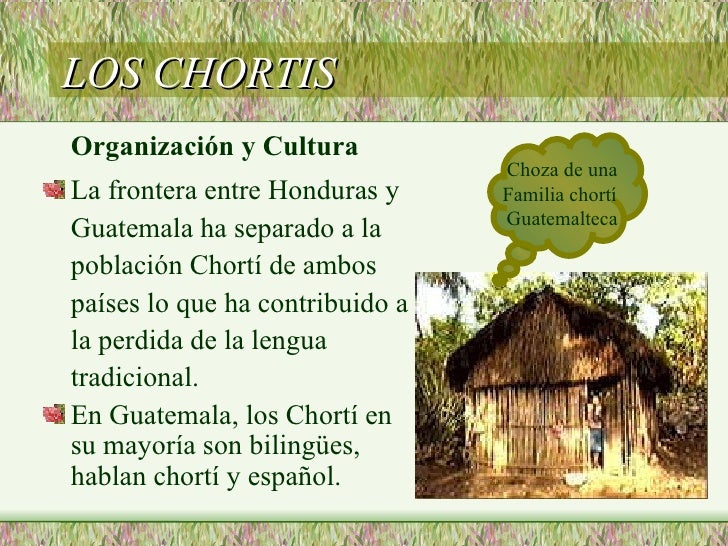 LOS CHORTIS

Organización y Cultura

La frontera entre Honduras y Guatemala ha separado a la población Chortí de ambos países lo que ha contribuido a la perdida de la lengua tradicional.

En Guatemala, los Chortí en su mayoría son bilingües, hablan chortí y español.

Choza de una Familia chortí Guatemalteca